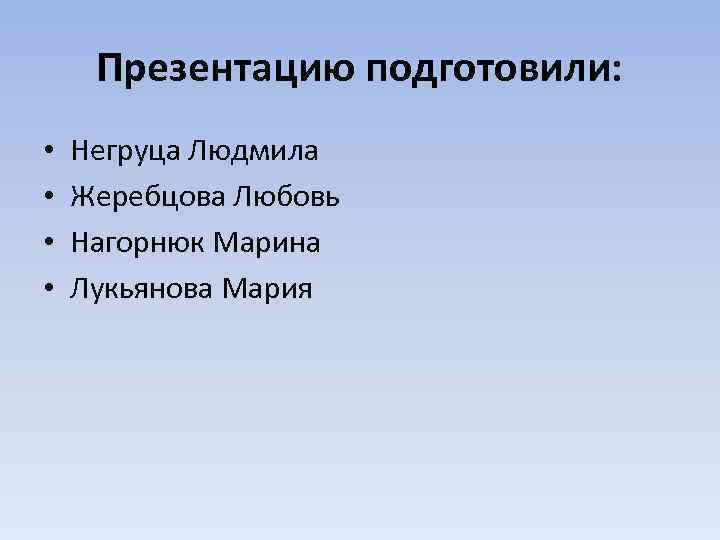 Презентацию подготовили:

• Негруца Людмила
• Жеребцова Любовь
• Нагорнюк Марина
• Лукьянова Мария